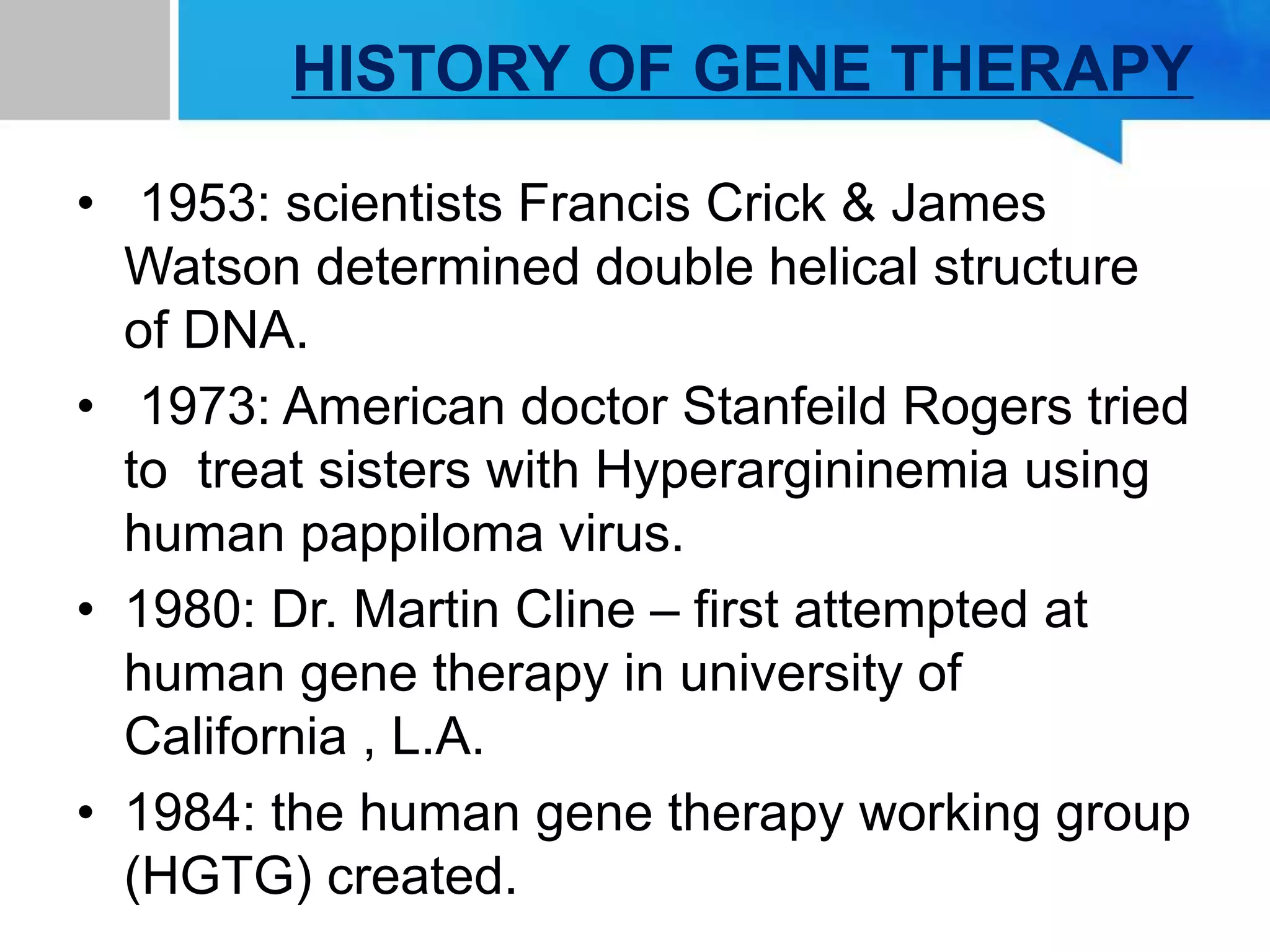 HISTORY OF GENE THERAPY

• 1953: scientists Francis Crick & James Watson determined double helical structure of DNA.

• 1973: American doctor Stanfeild Rogers tried to treat sisters with Hyperargininemia using human pappiloma virus.

• 1980: Dr. Martin Cline – first attempted at human gene therapy in university of California , L.A.

• 1984: the human gene therapy working group (HGTG) created.